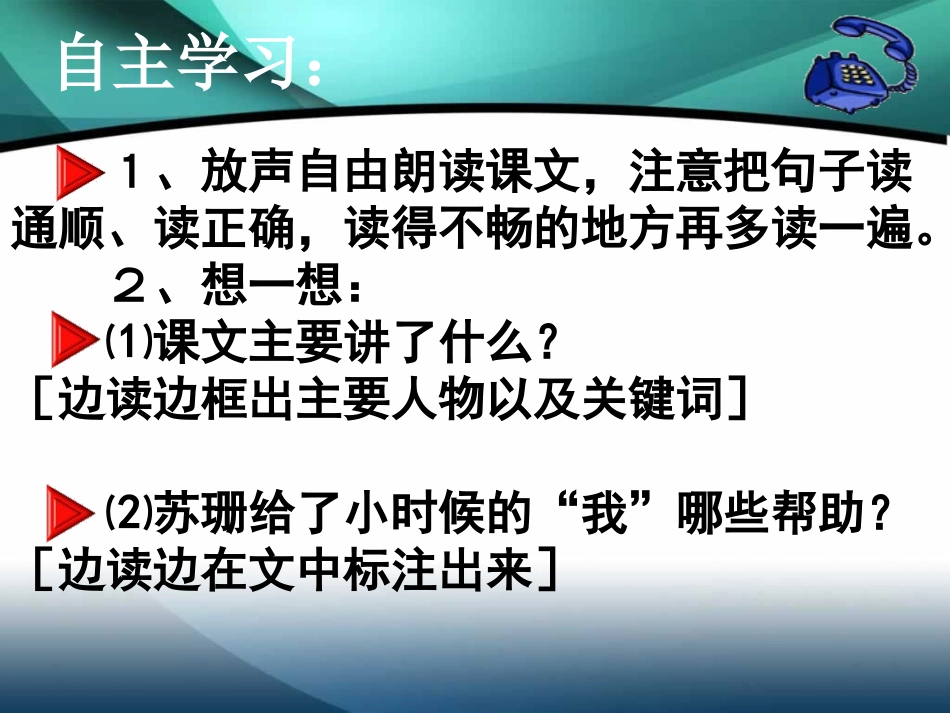 自主学习：

１、放声自由朗读课文，注意把句子读通顺、读正确，读得不畅的地方再多读一遍。

２、想一想：

⑴课文主要讲了什么？
［边读边框出主要人物以及关键词］

⑵苏珊给了小时候的“我”哪些帮助？
［边读边在文中标注出来］